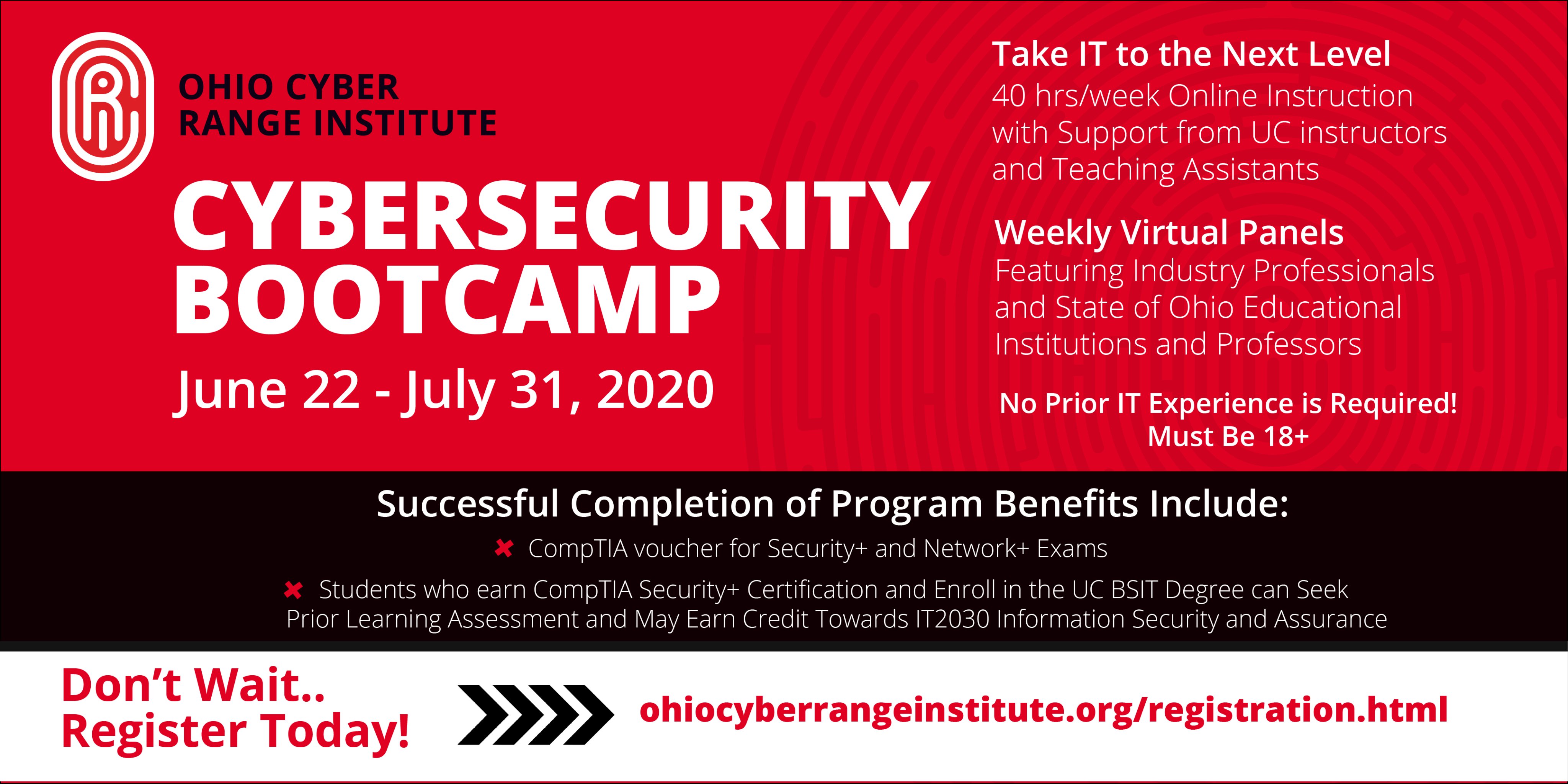 OHIO CYBER
RANGE INSTITUTE

CYBERSECURITY
BOOTCAMP

June 22 - July 31, 2020

Take IT to the Next Level
40 hrs/week Online Instruction with Support from UC instructors and Teaching Assistants

Weekly Virtual Panels
Featuring Industry Professionals and State of Ohio Educational Institutions and Professors

No Prior IT Experience is Required!
Must Be 18+

Successful Completion of Program Benefits Include:

CompTIA voucher for Security+ and Network+ Exams

Students who earn CompTIA Security+ Certification and Enroll in the UC BSIT Degree can Seek Prior Learning Assessment and May Earn Credit Towards IT2030 Information Security and Assurance

Don't Wait..
Register Today!

ohiocyberrangeinstitute.org/registration.html